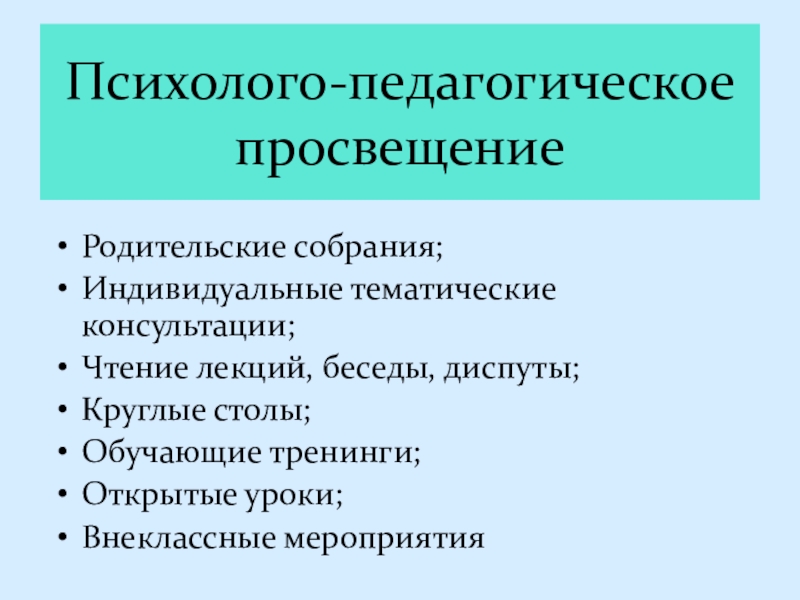 Психолого-педагогическое просвещение

• Родительские собрания;
• Индивидуальные тематические консультации;
• Чтение лекций, беседы, диспуты;
• Круглые столы;
• Обучающие тренинги;
• Открытые уроки;
• Внеклассные мероприятия